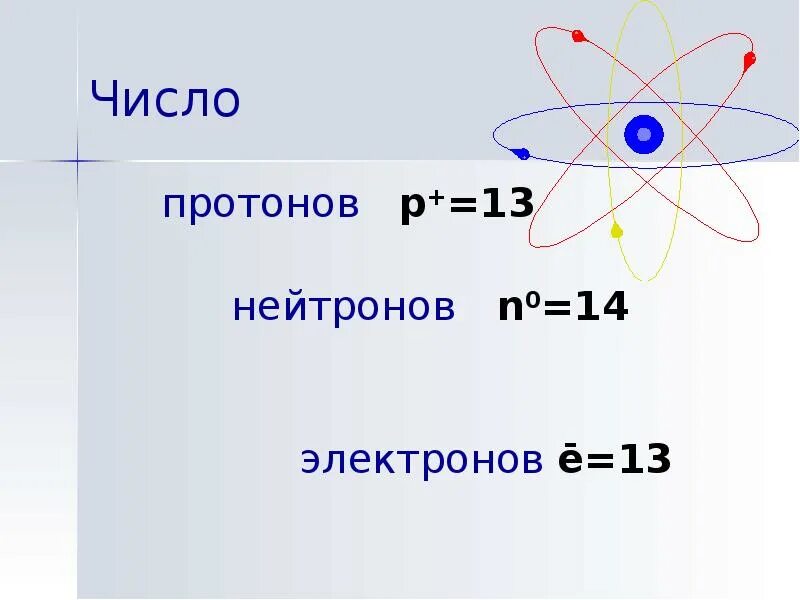 Число

протонов $p^+=13$

нейтронов $n^0=14$

электронов $\bar{e}=13$